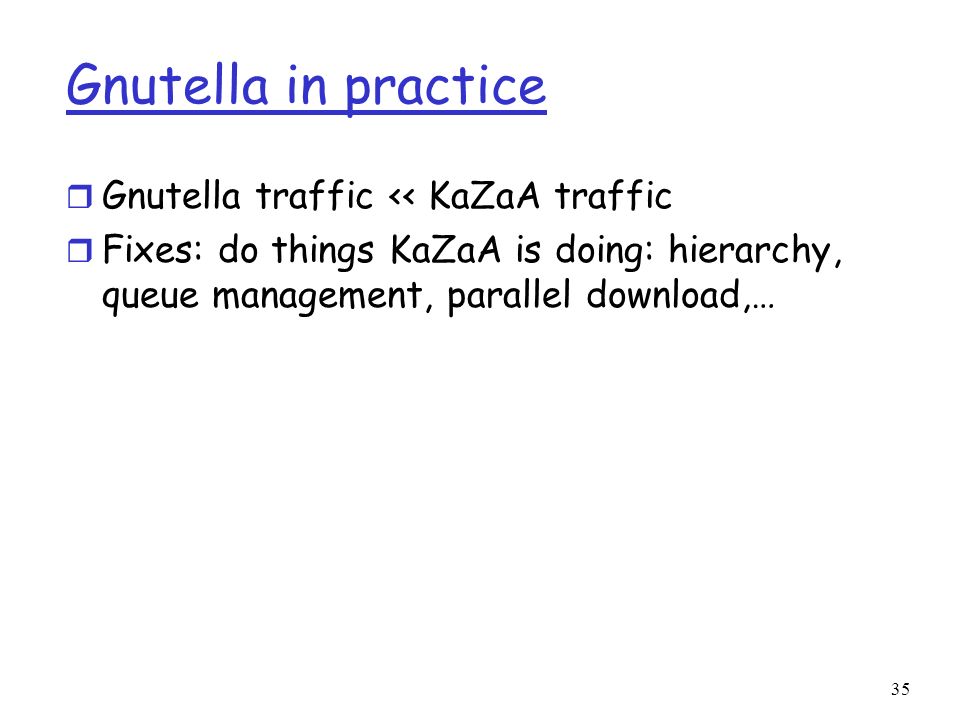 Gnutella in practice

❒ Gnutella traffic << KaZaA traffic
❒ Fixes: do things KaZaA is doing: hierarchy, queue management, parallel download,…

35